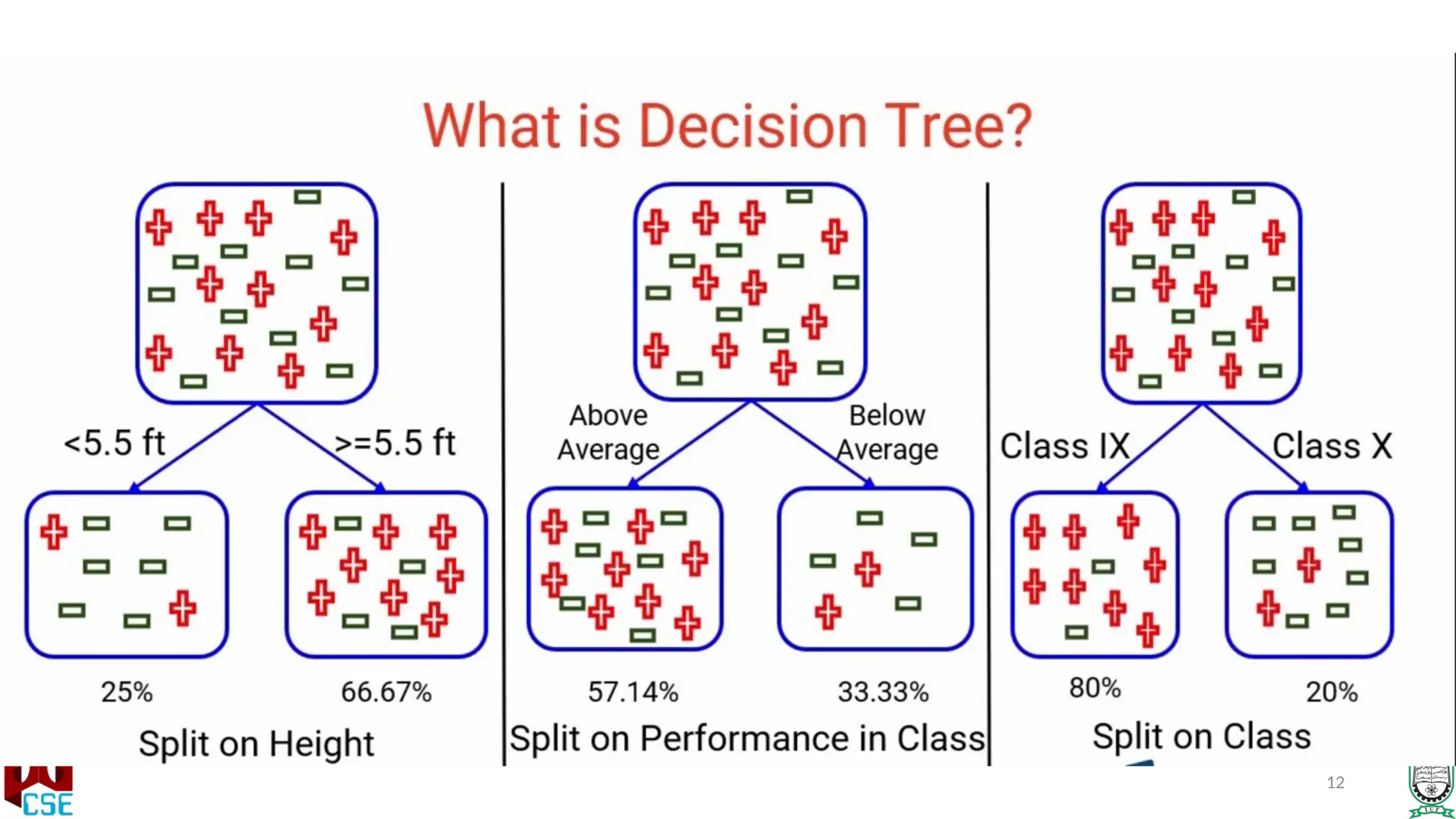 What is Decision Tree?

<5.5 ft

>=5.5 ft

25%

66.67%

Split on Height

Above Average

Below Average

57.14%

33.33%

Split on Performance in Class

Class IX

Class X

80%

20%

Split on Class

CSE

12